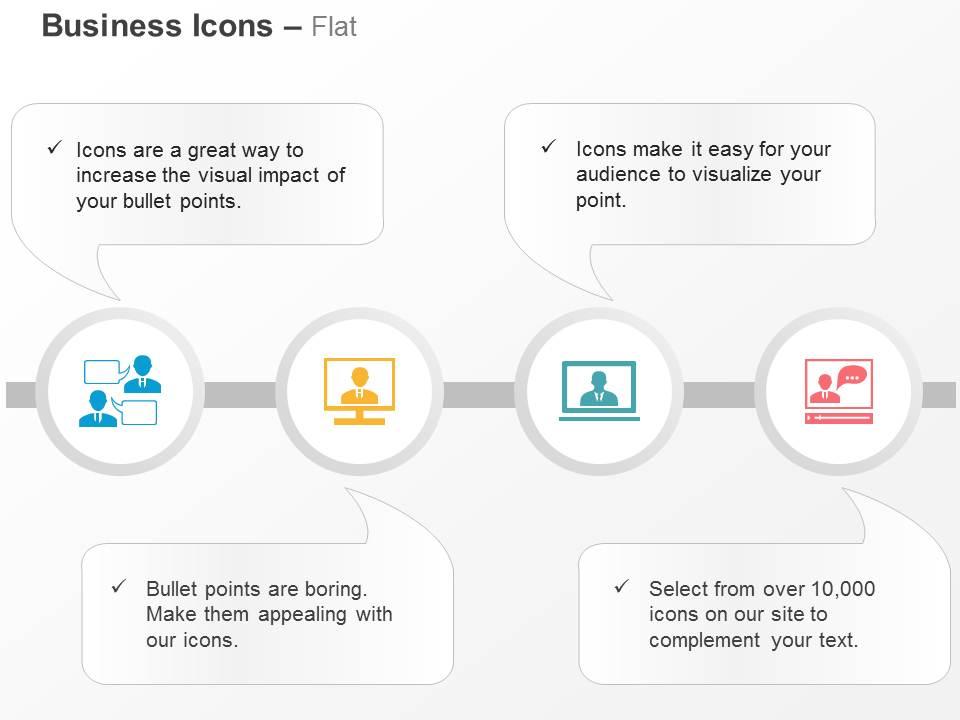 Business Icons – Flat

✓ Icons are a great way to increase the visual impact of your bullet points.

✓ Icons make it easy for your audience to visualize your point.

✓ Bullet points are boring. Make them appealing with our icons.

✓ Select from over 10,000 icons on our site to complement your text.